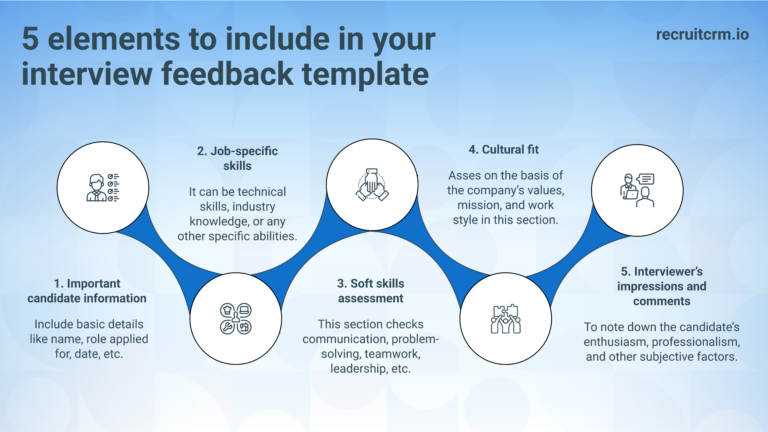 5 elements to include in your interview feedback template

recruitcrm.io

1. Important candidate information

Include basic details like name, role applied for, date, etc.

2. Job-specific skills

It can be technical skills, industry knowledge, or any other specific abilities.

3. Soft skills assessment

This section checks communication, problem-solving, teamwork, leadership, etc.

4. Cultural fit

Asses on the basis of the company's values, mission, and work style in this section.

5. Interviewer's impressions and comments

To note down the candidate's enthusiasm, professionalism, and other subjective factors.